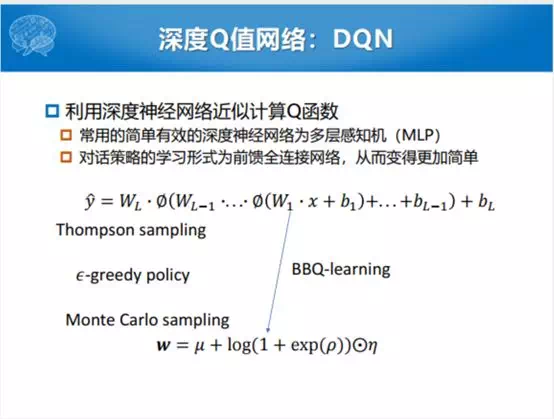 深度Q值网络：DQN

利用深度神经网络近似计算Q函数

常用的简单有效的深度神经网络为多层感知机（MLP）

对话策略的学习形式为前馈全连接网络，从而变得更加简单

$\hat{y} = W_L \cdot \emptyset(W_{L-1} \cdot \ldots \cdot \emptyset(W_1 \cdot x + b_1) + \ldots + b_{L-1}) + b_L$

Thompson sampling

$\epsilon$-greedy policy

BBQ-learning

Monte Carlo sampling

$\boldsymbol{w} = \mu + \log(1 + \exp(\rho)) \odot \eta$